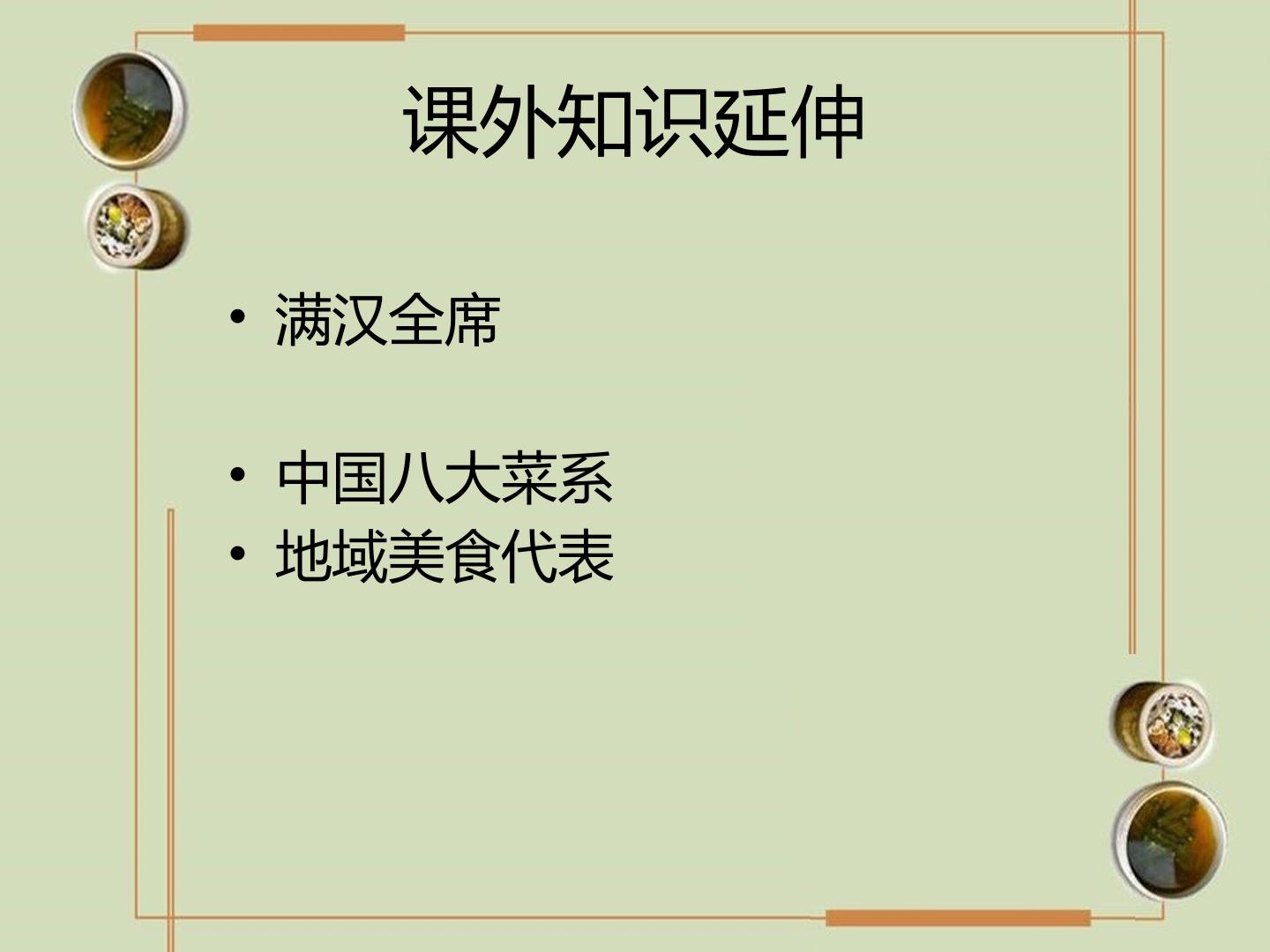 课外知识延伸

• 满汉全席

• 中国八大菜系
• 地域美食代表